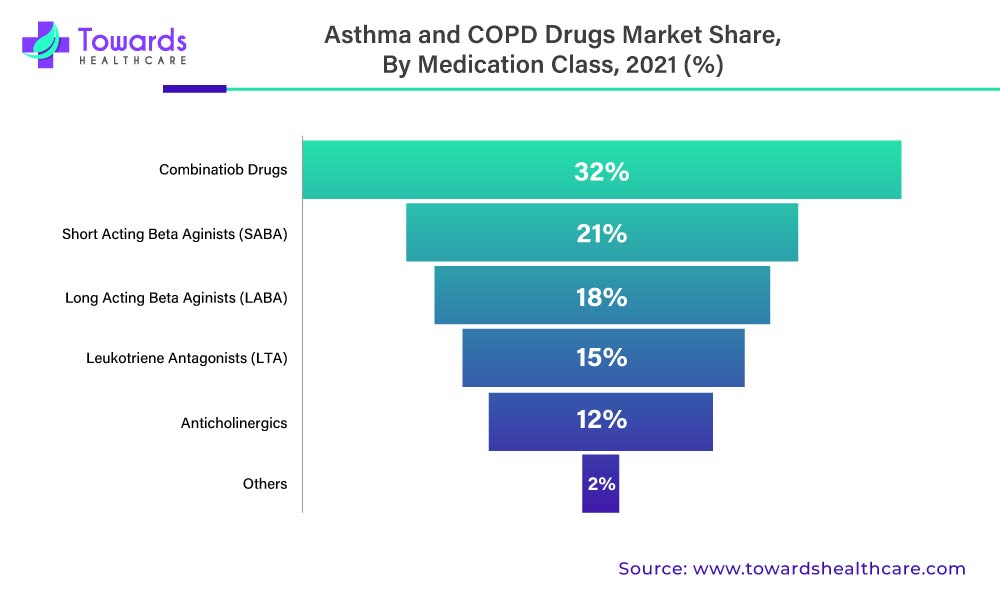 Towards
HEALTHCARE

Asthma and COPD Drugs Market Share, By Medication Class, 2021 (%)

Combinatiob Drugs
32%

Short Acting Beta Aginists (SABA)
21%

Long Acting Beta Aginists (LABA)
18%

Leukotriene Antagonists (LTA)
15%

Anticholinergics
12%

Others
2%

Source: www.towardshealthcare.com